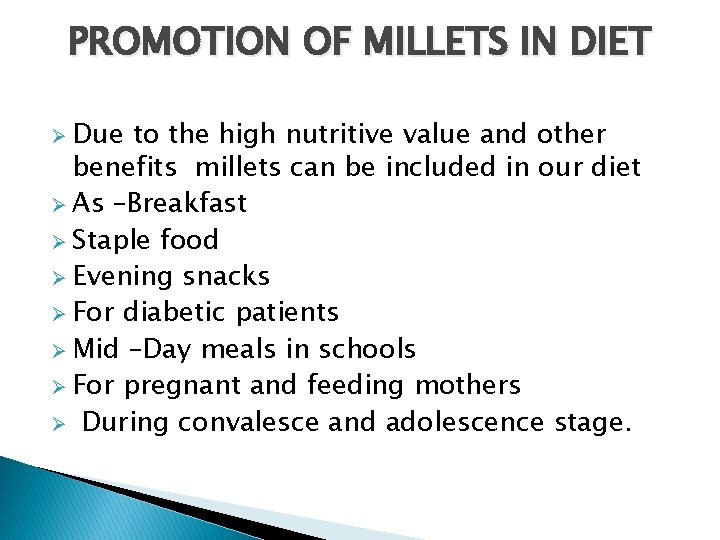 PROMOTION OF MILLETS IN DIET

➢ Due to the high nutritive value and other benefits millets can be included in our diet
➢ As –Breakfast
➢ Staple food
➢ Evening snacks
➢ For diabetic patients
➢ Mid –Day meals in schools
➢ For pregnant and feeding mothers
➢ During convalesce and adolescence stage.